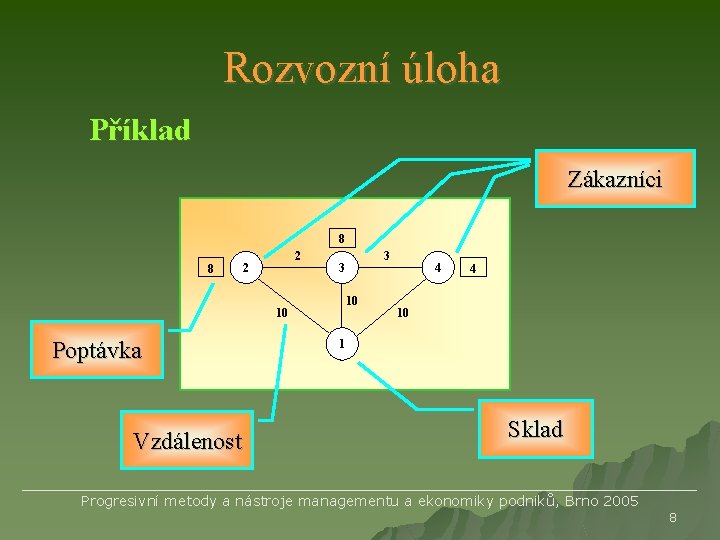 Rozvozní úloha

Příklad

Zákazníci

8

8 2 2 3 3 4 4

10 10 10

1

Poptávka

Vzdálenost

Sklad

Progresivní metody a nástroje managementu a ekonomiky podniků, Brno 2005

8